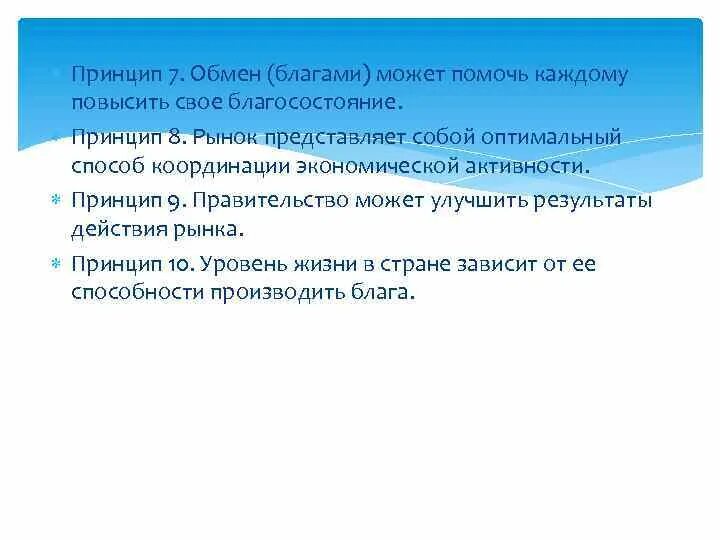 Принцип 7. Обмен (благами) может помочь каждому повысить свое благосостояние.

Принцип 8. Рынок представляет собой оптимальный способ координации экономической активности.

Принцип 9. Правительство может улучшить результаты действия рынка.

Принцип 10. Уровень жизни в стране зависит от ее способности производить блага.